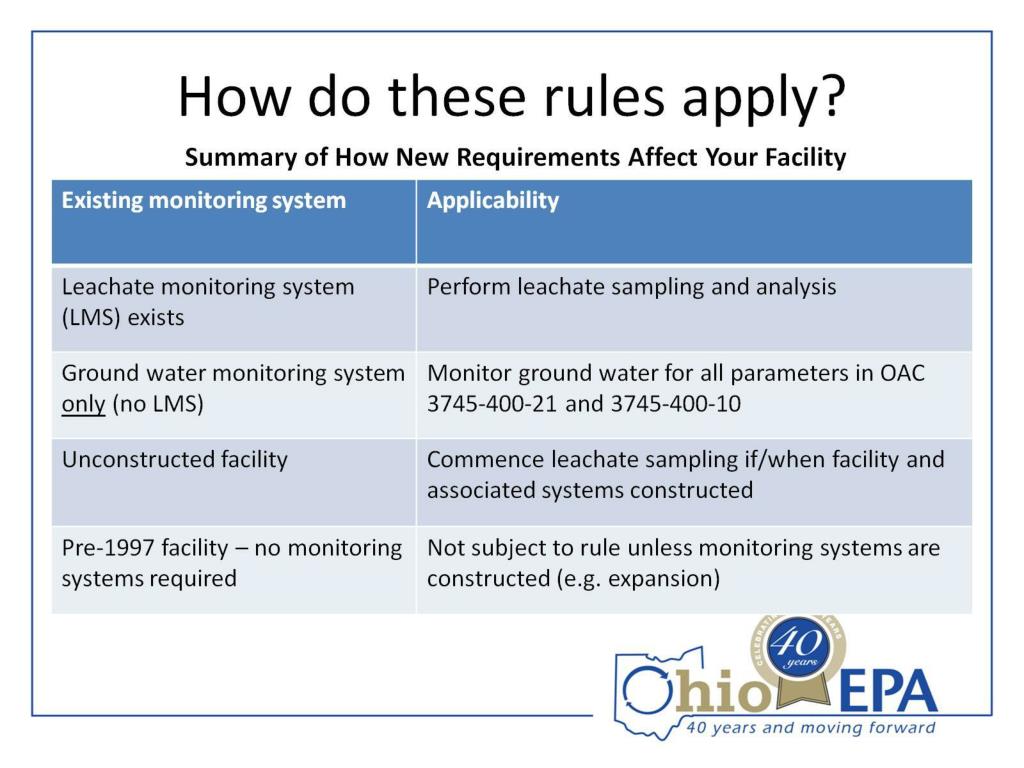 How do these rules apply?

Summary of How New Requirements Affect Your Facility

| Existing monitoring system | Applicability |
|---|---|
| Leachate monitoring system (LMS) exists | Perform leachate sampling and analysis |
| Ground water monitoring system only (no LMS) | Monitor ground water for all parameters in OAC 3745-400-21 and 3745-400-10 |
| Unconstructed facility | Commence leachate sampling if/when facility and associated systems constructed |
| Pre-1997 facility – no monitoring systems required | Not subject to rule unless monitoring systems are constructed (e.g. expansion) |

CELEBRATING 40 years

Ohio EPA

40 years and moving forward